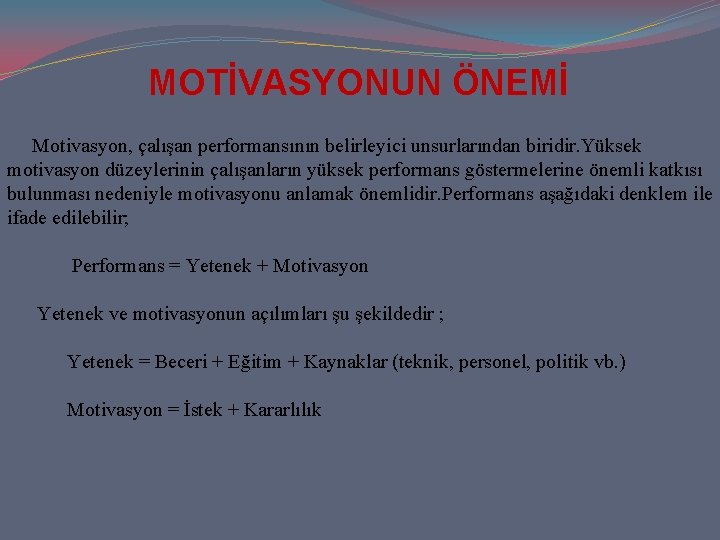 MOTİVASYONUN ÖNEMİ

Motivasyon, çalışan performansının belirleyici unsurlarından biridir.Yüksek motivasyon düzeylerinin çalışanların yüksek performans göstermelerine önemli katkısı bulunması nedeniyle motivasyonu anlamak önemlidir.Performans aşağıdaki denklem ile ifade edilebilir;

Performans = Yetenek + Motivasyon

Yetenek ve motivasyonun açılımları şu şekildedir ;

Yetenek = Beceri + Eğitim + Kaynaklar (teknik, personel, politik vb.)

Motivasyon = İstek + Kararlılık